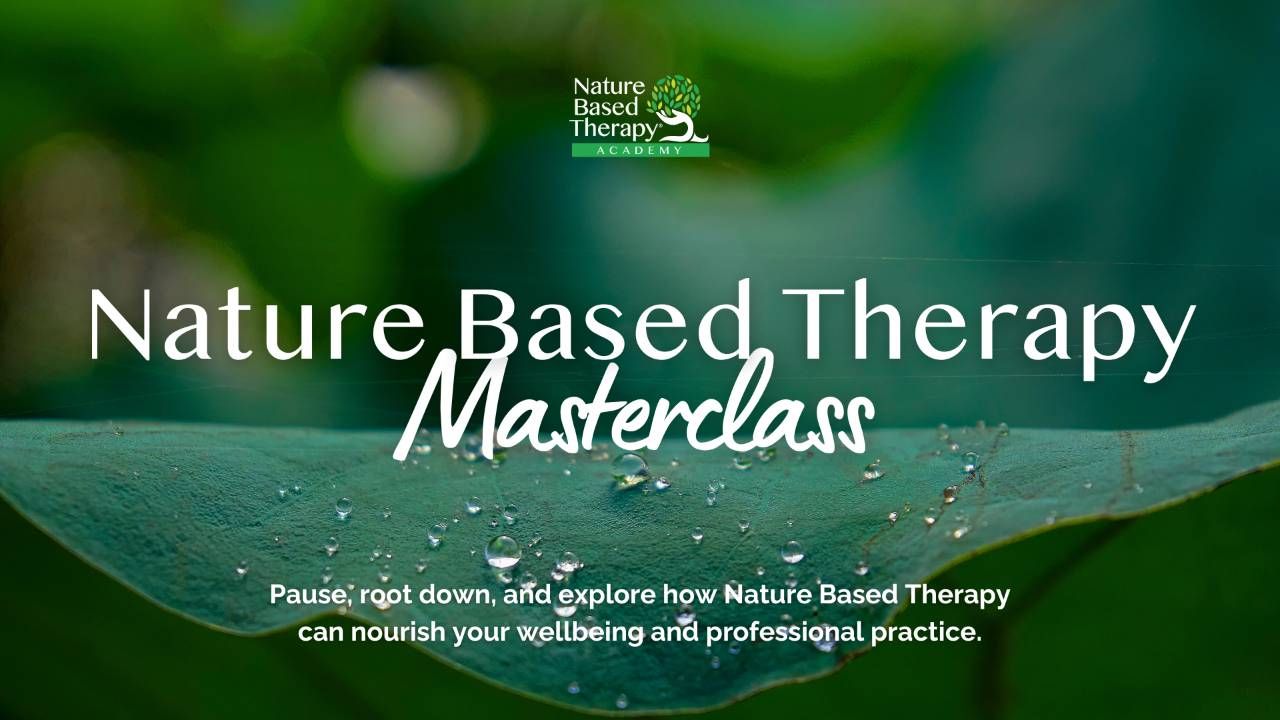 Nature Based Therapy ACADEMY

Nature Based Therapy Masterclass

Pause, root down, and explore how Nature Based Therapy can nourish your wellbeing and professional practice.